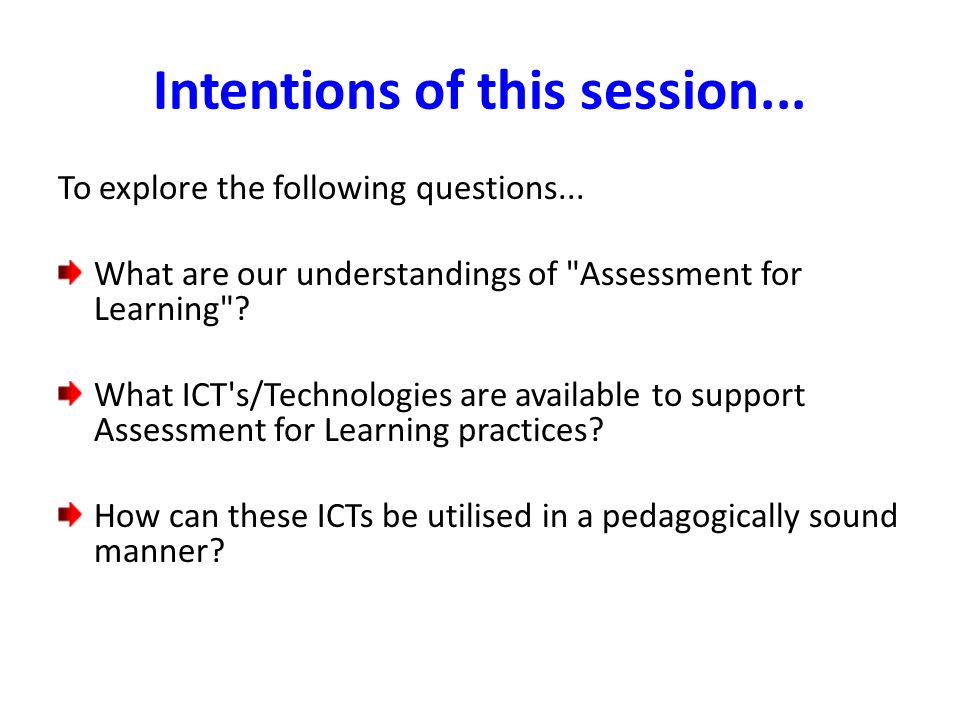 Intentions of this session...

To explore the following questions...

What are our understandings of "Assessment for Learning"?

What ICT's/Technologies are available to support Assessment for Learning practices?

How can these ICTs be utilised in a pedagogically sound manner?